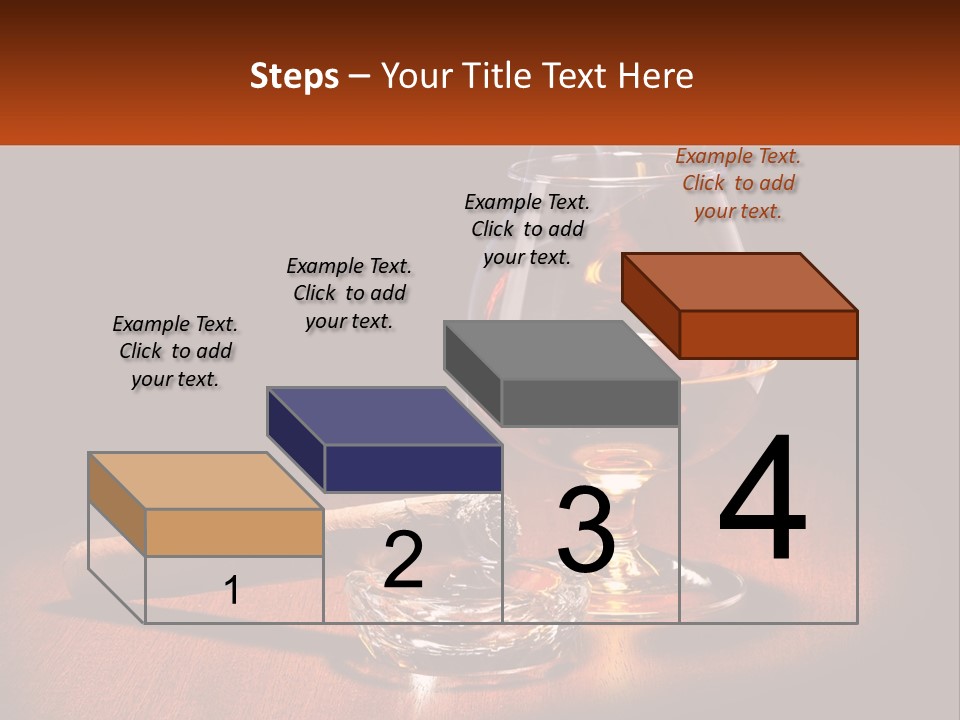 Steps – Your Title Text Here

Example Text. Click to add your text.

Example Text. Click to add your text.

Example Text. Click to add your text.

Example Text. Click to add your text.

1

2

3

4